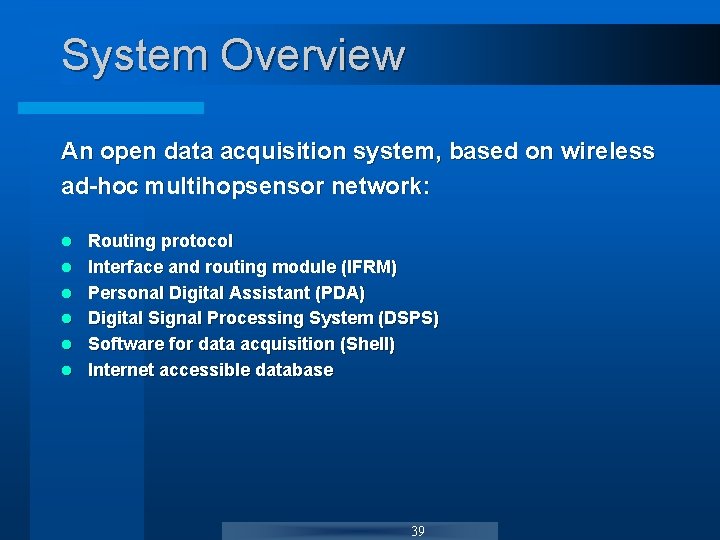 System Overview

An open data acquisition system, based on wireless ad-hoc multihopsensor network:

- Routing protocol
- Interface and routing module (IFRM)
- Personal Digital Assistant (PDA)
- Digital Signal Processing System (DSPS)
- Software for data acquisition (Shell)
- Internet accessible database

39